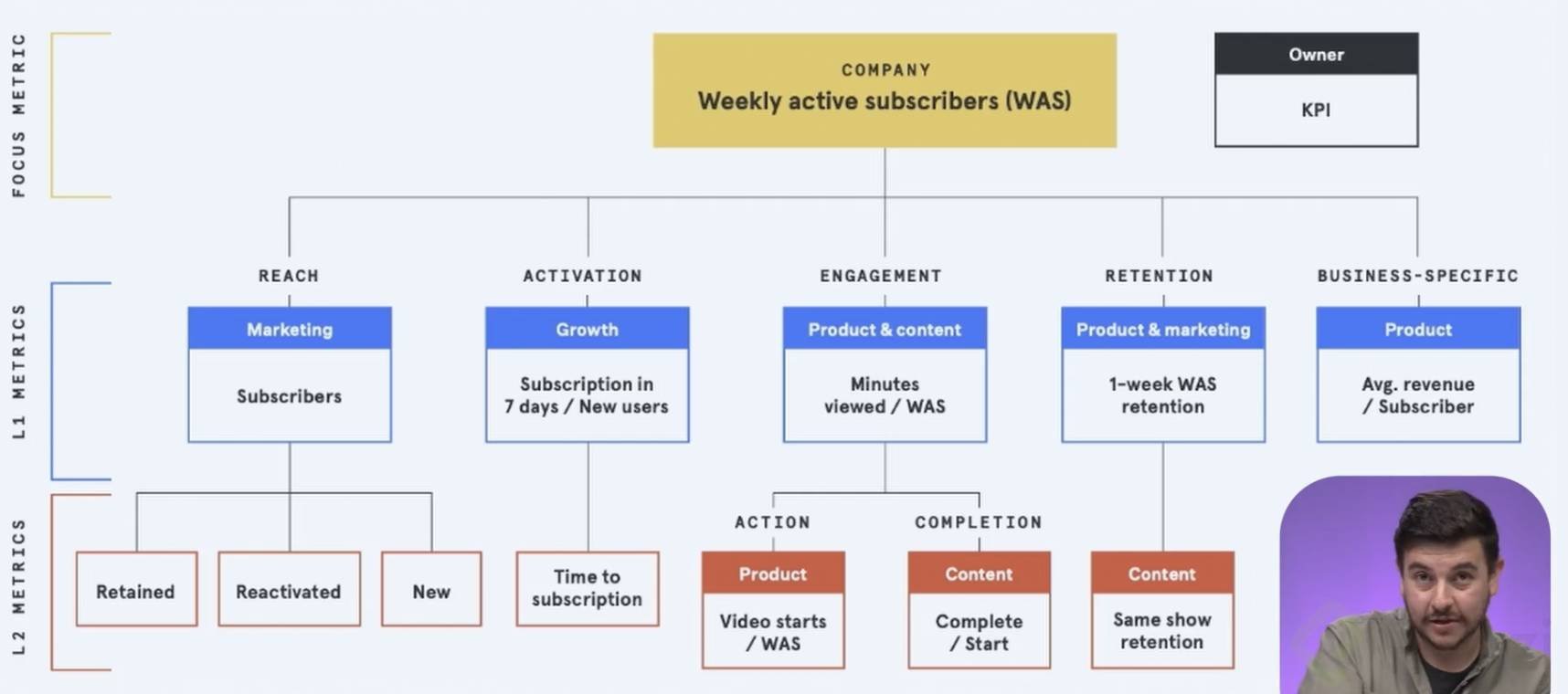 FOCUS METRIC

COMPANY
Weekly active subscribers (WAS)

Owner
KPI

L1 METRICS

REACH
Marketing
Subscribers

ACTIVATION
Growth
Subscription in 7 days / New users

ENGAGEMENT
Product & content
Minutes viewed / WAS

RETENTION
Product & marketing
1-week WAS retention

BUSINESS-SPECIFIC
Product
Avg. revenue / Subscriber

L2 METRICS

Retained

Reactivated

New

Time to subscription

ACTION
Product
Video starts / WAS

COMPLETION
Content
Complete / Start

Content
Same show retention